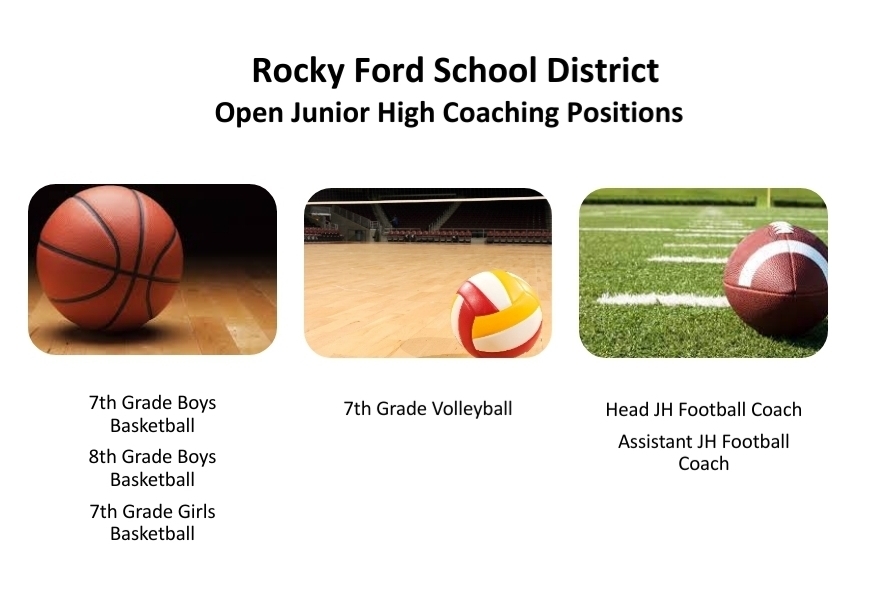 Rocky Ford School District
Open Junior High Coaching Positions

7th Grade Boys Basketball

8th Grade Boys Basketball

7th Grade Girls Basketball

7th Grade Volleyball

Head JH Football Coach

Assistant JH Football Coach